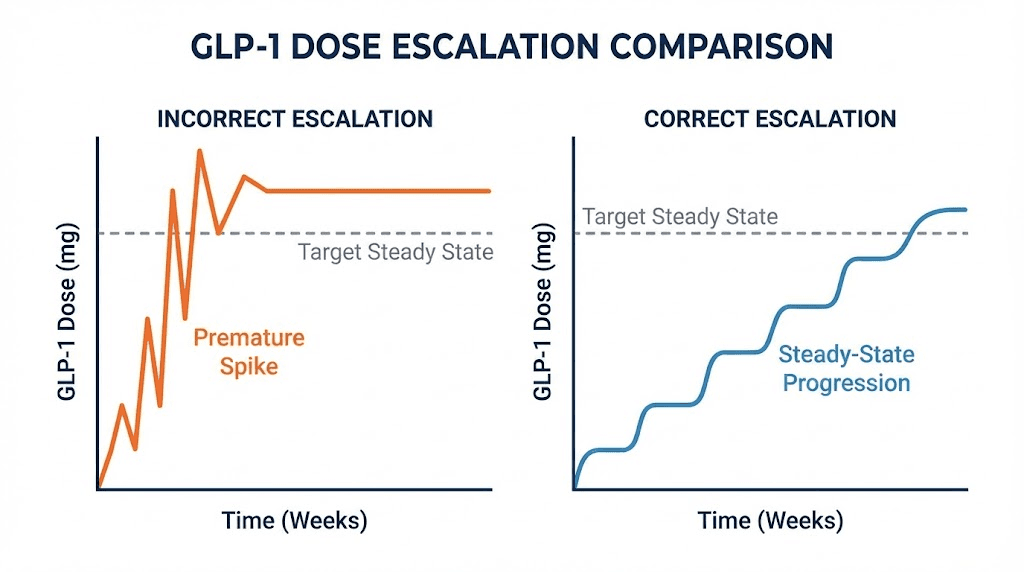 GLP-1 DOSE ESCALATION COMPARISON

INCORRECT ESCALATION

GLP-1 Dose (mg)

Target Steady State

Premature Spike

Time (Weeks)

CORRECT ESCALATION

GLP-1 Dose (mg)

Target Steady State

Steady-State Progression

Time (Weeks)